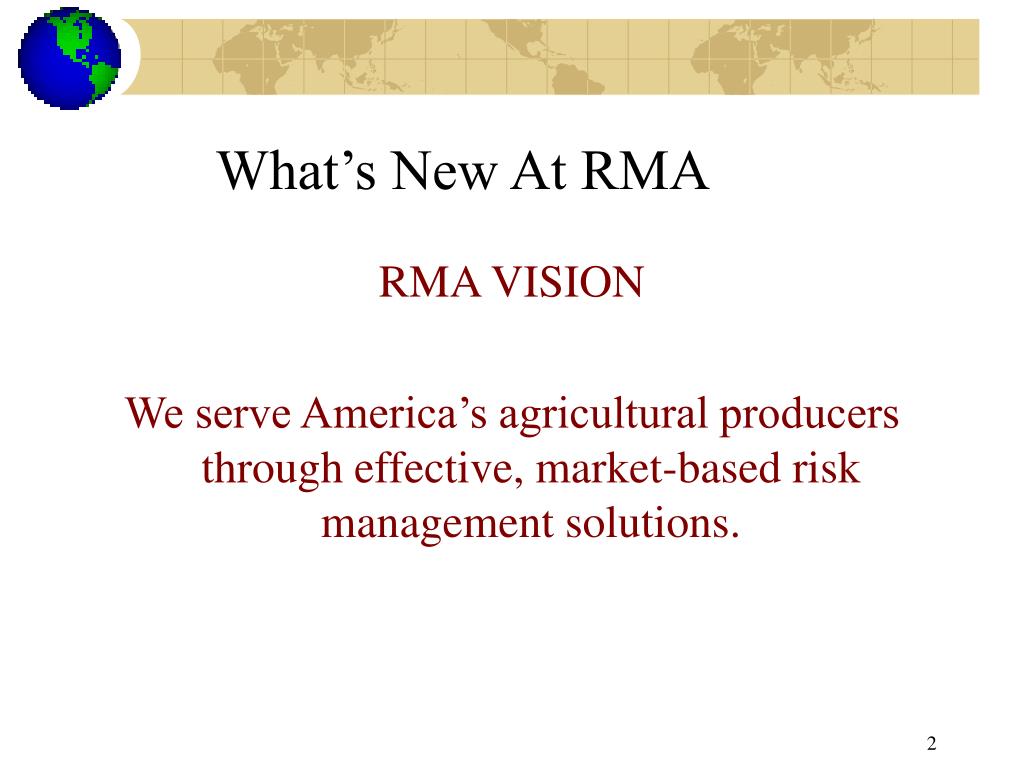 What’s New At RMA

RMA VISION

We serve America’s agricultural producers through effective, market-based risk management solutions.

2